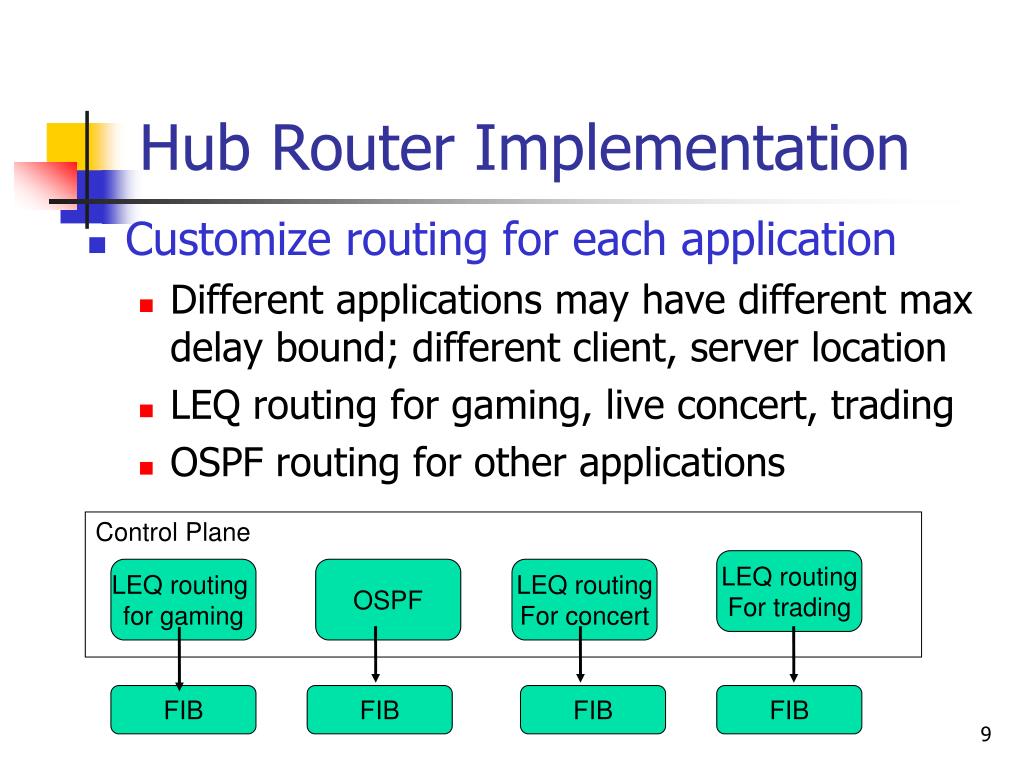 Hub Router Implementation

Customize routing for each application

Different applications may have different max delay bound; different client, server location

LEQ routing for gaming, live concert, trading

OSPF routing for other applications

Control Plane

LEQ routing for gaming

OSPF

LEQ routing For concert

LEQ routing For trading

FIB

FIB

FIB

FIB

9